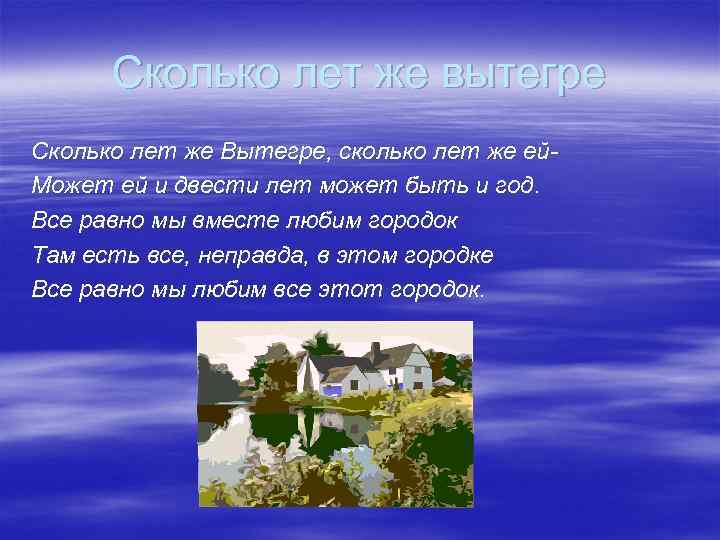 Сколько лет же вытегре

Сколько лет же Вытегре, сколько лет же ей-
Может ей и двести лет может быть и год.
Все равно мы вместе любим городок
Там есть все, неправда, в этом городке
Все равно мы любим все этот городок.